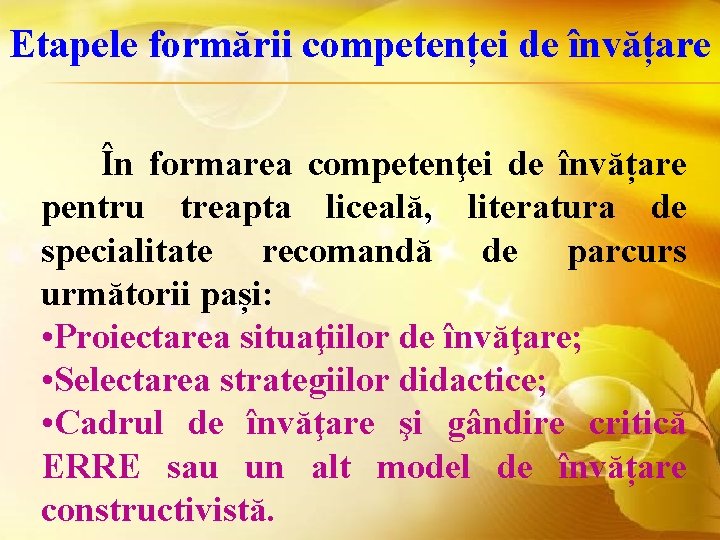 Etapele formării competenței de învățare

În formarea competenţei de învățare pentru treapta liceală, literatura de specialitate recomandă de parcurs următorii pași:
•Proiectarea situaţiilor de învăţare;
•Selectarea strategiilor didactice;
•Cadrul de învăţare şi gândire critică ERRE sau un alt model de învățare constructivistă.